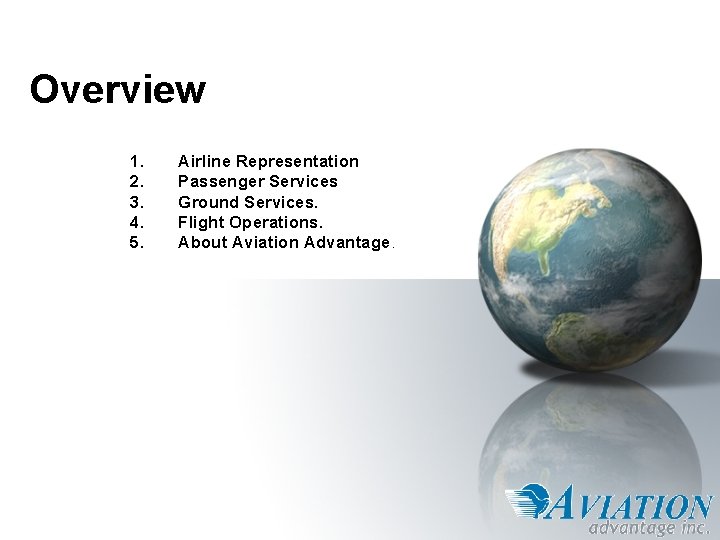 Overview

1. Airline Representation
2. Passenger Services
3. Ground Services.
4. Flight Operations.
5. About Aviation Advantage.

AVIATION
advantage inc.